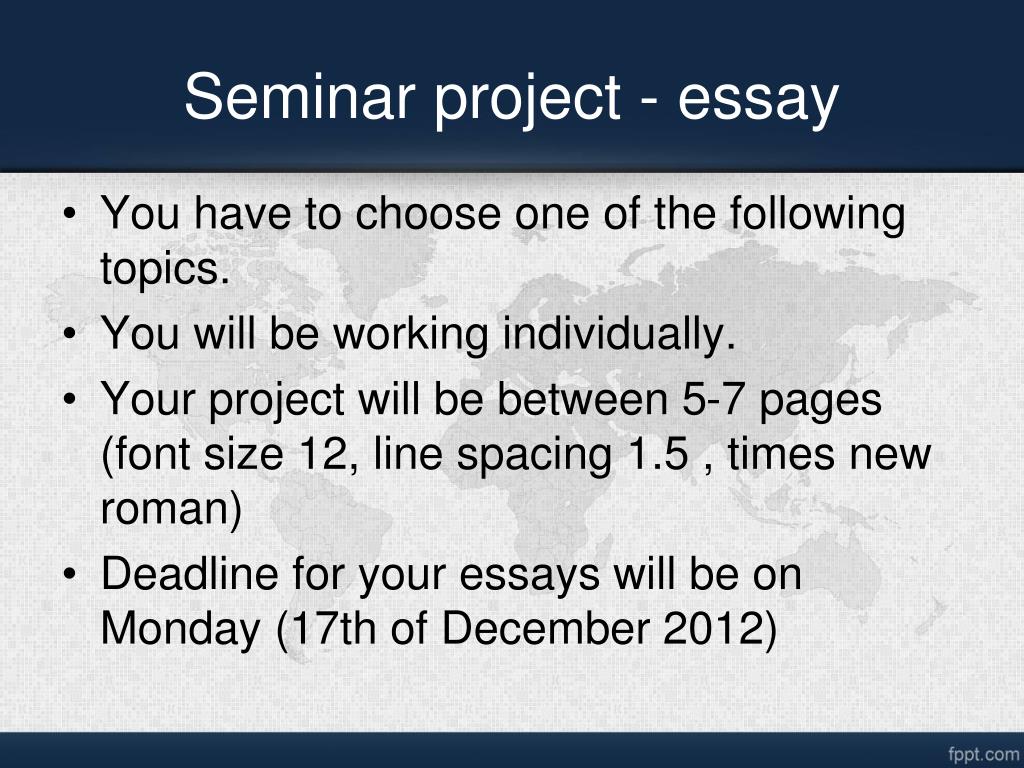 Seminar project - essay

• You have to choose one of the following topics.
• You will be working individually.
• Your project will be between 5-7 pages (font size 12, line spacing 1.5 , times new roman)
• Deadline for your essays will be on Monday (17th of December 2012)

fppt.com